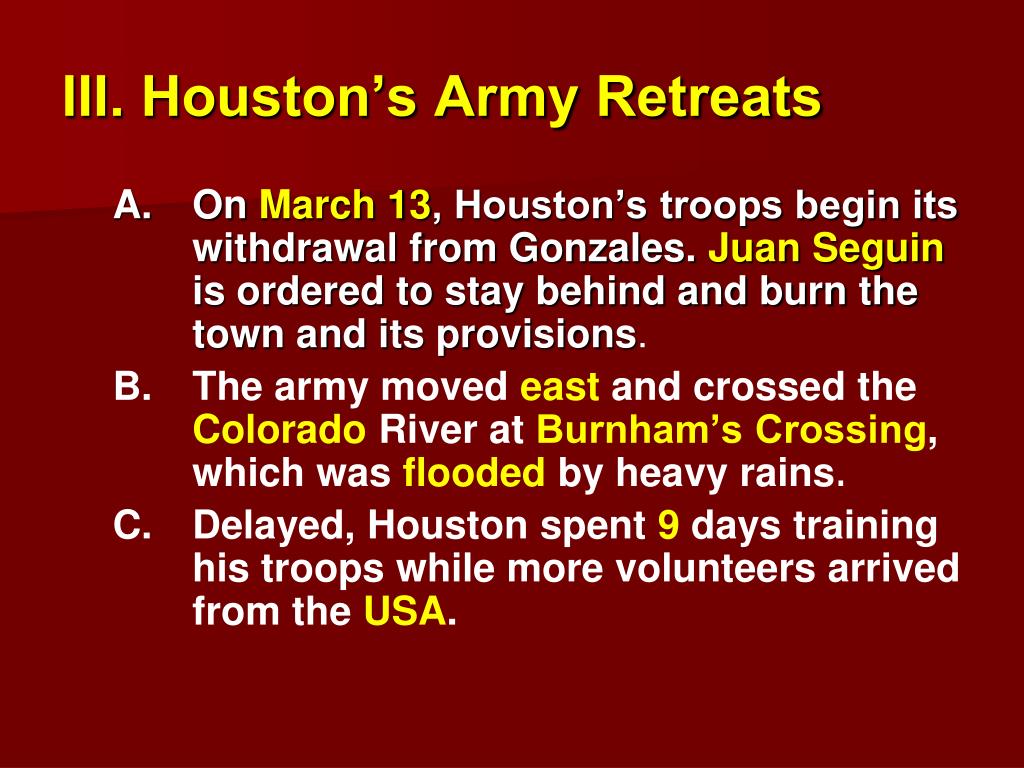 III. Houston’s Army Retreats

A. On March 13, Houston’s troops begin its withdrawal from Gonzales. Juan Seguin is ordered to stay behind and burn the town and its provisions.

B. The army moved east and crossed the Colorado River at Burnham’s Crossing, which was flooded by heavy rains.

C. Delayed, Houston spent 9 days training his troops while more volunteers arrived from the USA.